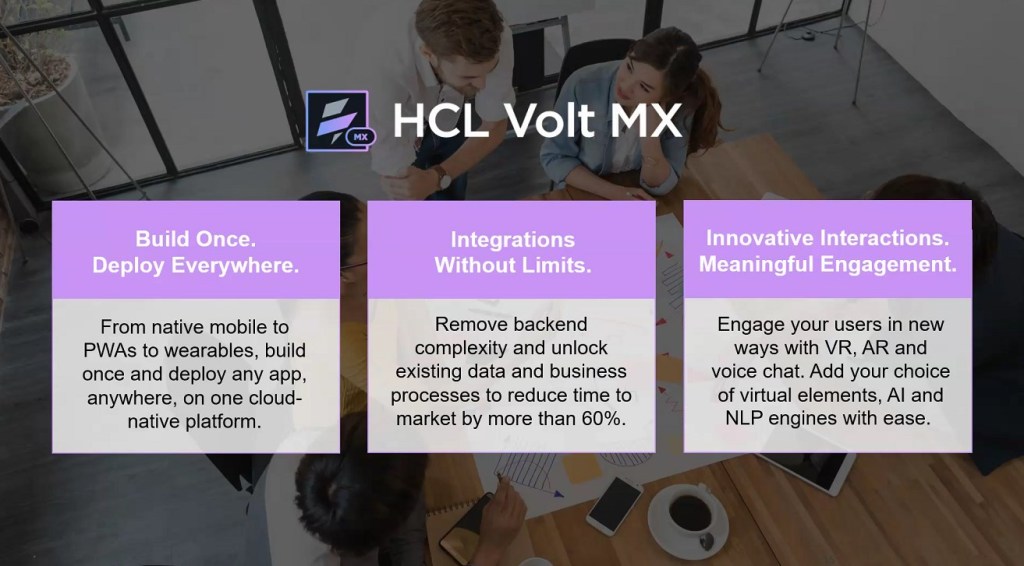 MX

HCL Volt MX

Build Once.
Deploy Everywhere.

From native mobile to PWAs to wearables, build once and deploy any app, anywhere, on one cloud-native platform.

Integrations
Without Limits.

Remove backend complexity and unlock existing data and business processes to reduce time to market by more than 60%.

Innovative Interactions.
Meaningful Engagement.

Engage your users in new ways with VR, AR and voice chat. Add your choice of virtual elements, AI and NLP engines with ease.